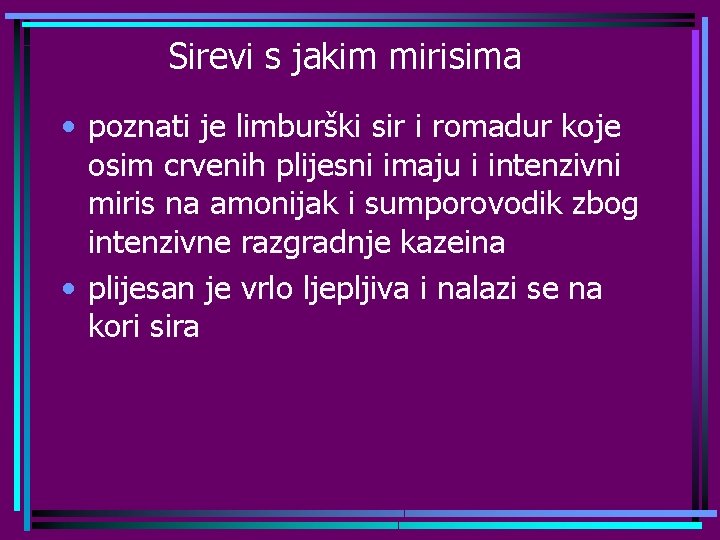 Sirevi s jakim mirisima

• poznati je limburški sir i romadur koje osim crvenih plijesni imaju i intenzivni miris na amonijak i sumporovodik zbog intenzivne razgradnje kazeina

• plijesan je vrlo ljepljiva i nalazi se na kori sira